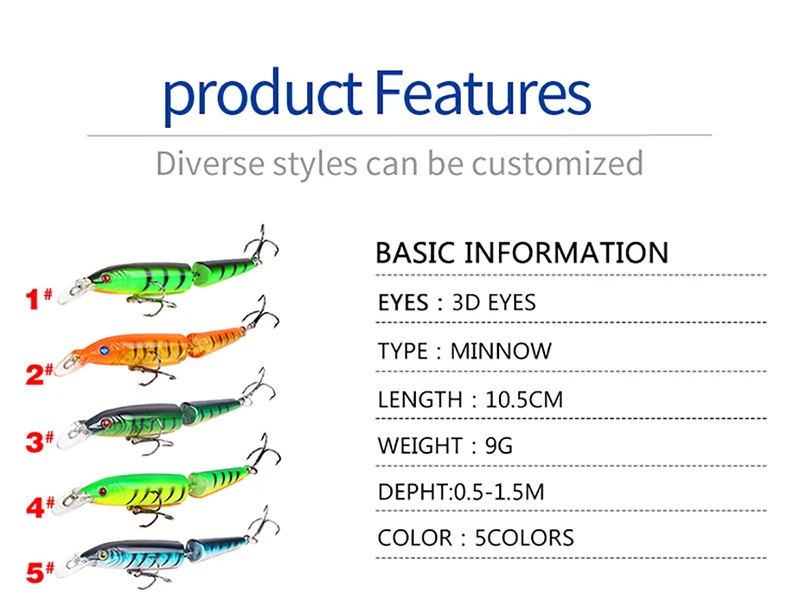 product Features

Diverse styles can be customized

1#

2#

3#

4#

5#

BASIC INFORMATION

EYES : 3D EYES

TYPE : MINNOW

LENGTH : 10.5CM

WEIGHT : 9G

DEPHT:0.5-1.5M

COLOR : 5COLORS